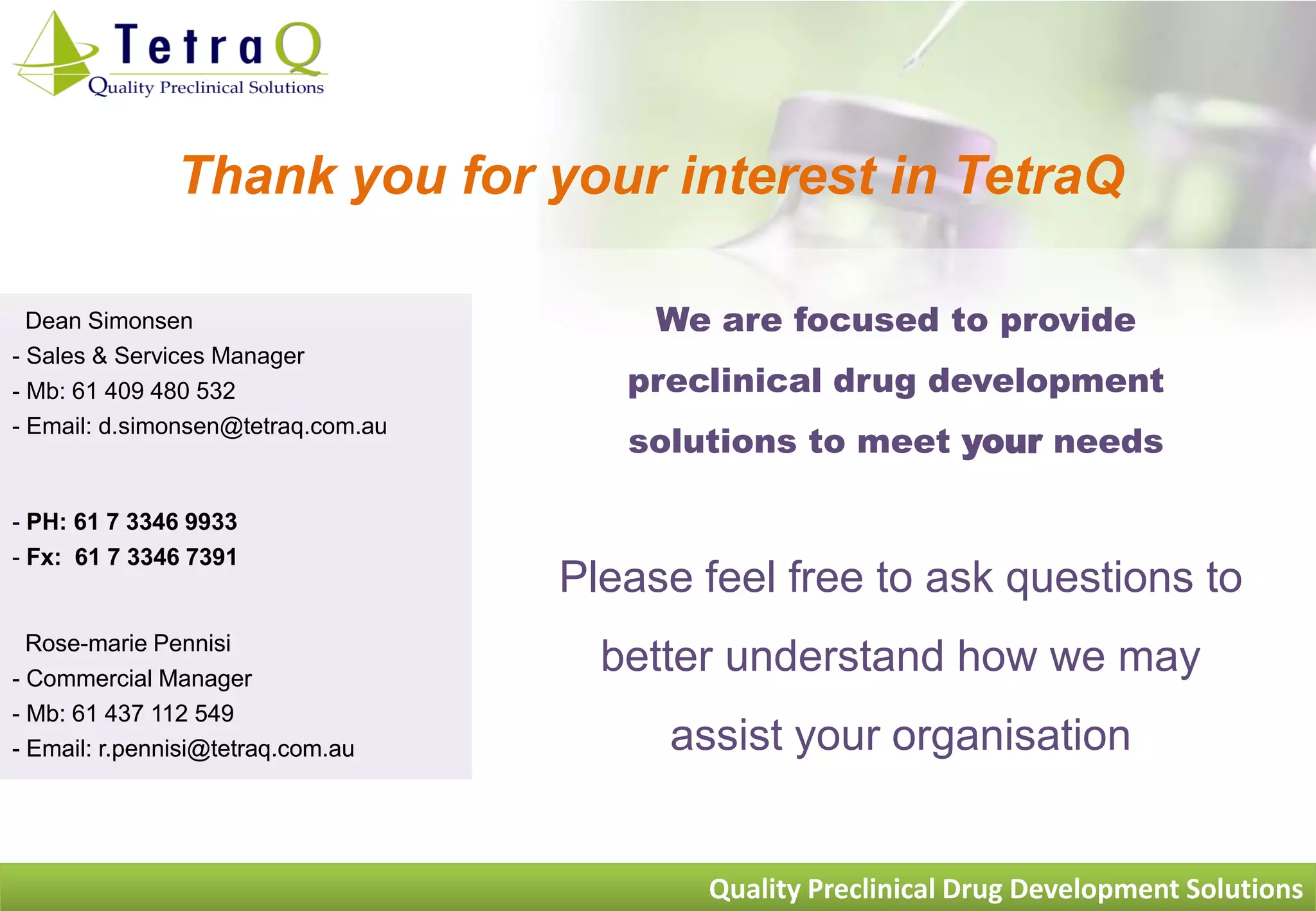 TetraQ
Quality Preclinical Solutions

Thank you for your interest in TetraQ

Dean Simonsen
- Sales & Services Manager
- Mb: 61 409 480 532
- Email: d.simonsen@tetraq.com.au

- PH: 61 7 3346 9933
- Fx: 61 7 3346 7391

Rose-marie Pennisi
- Commercial Manager
- Mb: 61 437 112 549
- Email: r.pennisi@tetraq.com.au

We are focused to provide preclinical drug development solutions to meet your needs

Please feel free to ask questions to better understand how we may assist your organisation

Quality Preclinical Drug Development Solutions